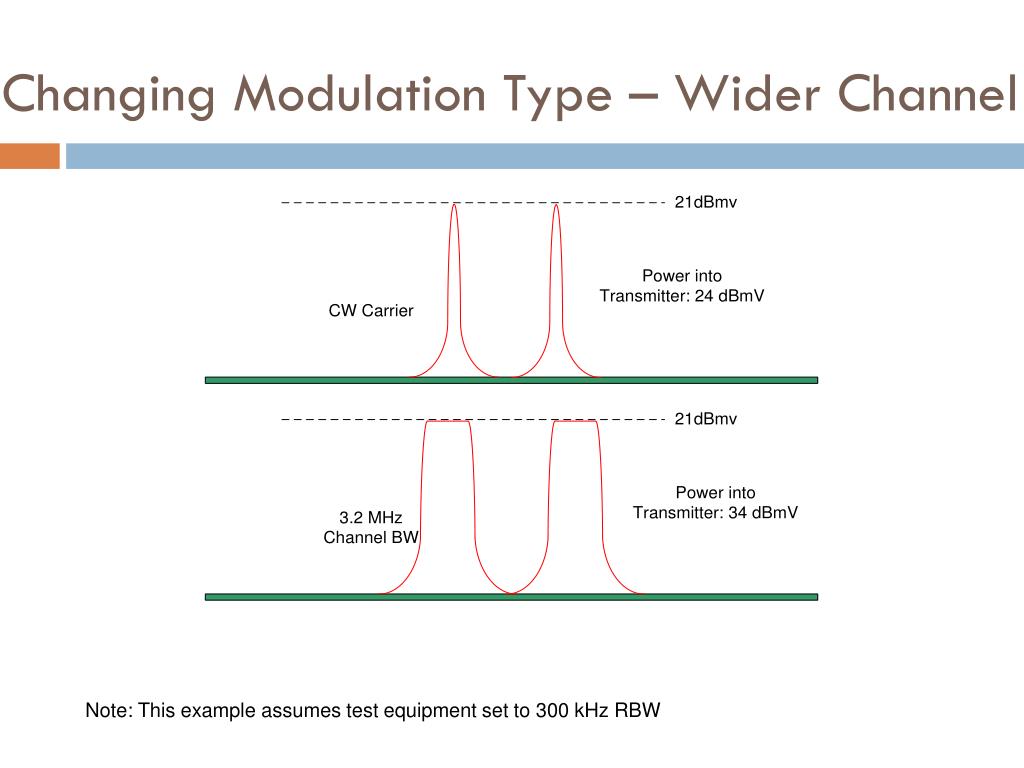 Changing Modulation Type – Wider Channel

21dBmv

CW Carrier

Power into Transmitter: 24 dBmV

21dBmv

3.2 MHz Channel BW

Power into Transmitter: 34 dBmV

Note: This example assumes test equipment set to 300 kHz RBW